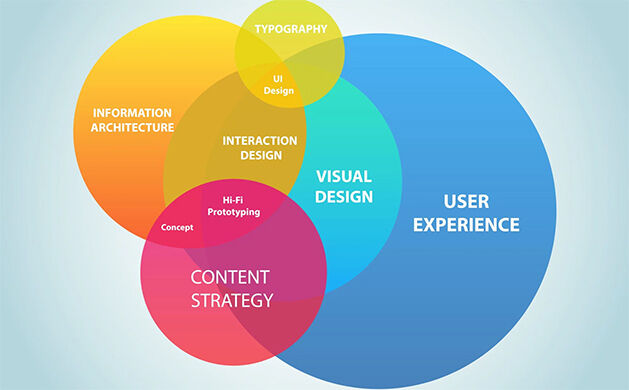 TYPOGRAPHY

UI Design

INFORMATION ARCHITECTURE

INTERACTION DESIGN

VISUAL DESIGN

USER EXPERIENCE

Hi-Fi Prototyping

Concept

CONTENT STRATEGY